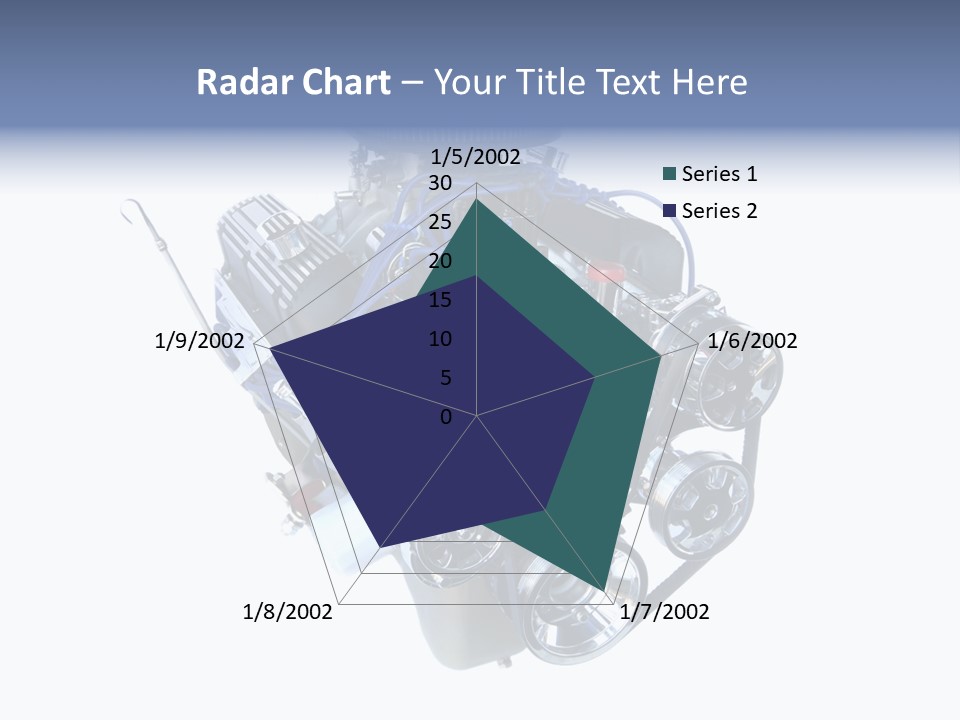 Radar Chart – Your Title Text Here

1/5/2002

30
25
20
15
10
5
0

1/6/2002

1/7/2002

1/8/2002

1/9/2002

Series 1
Series 2